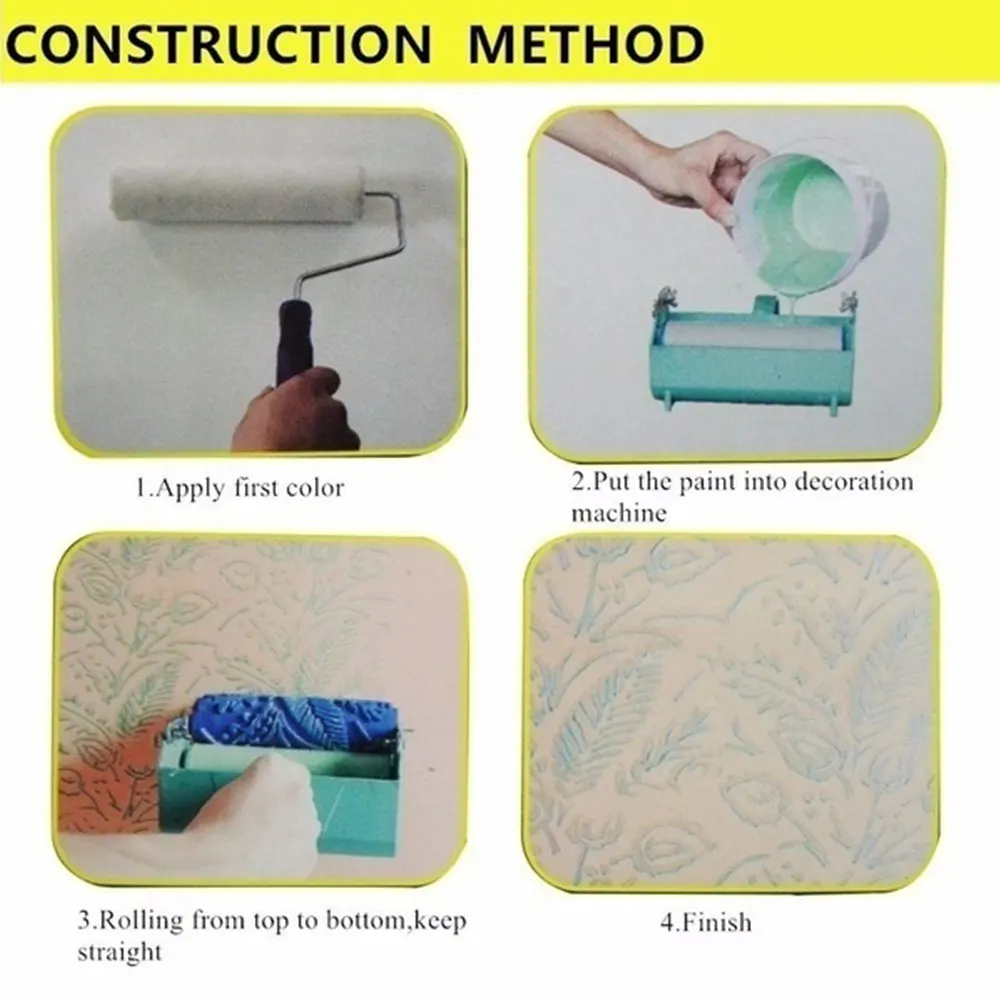 CONSTRUCTION METHOD

1.Apply first color

2.Put the paint into decoration machine

3.Rolling from top to bottom,keep straight

4.Finish